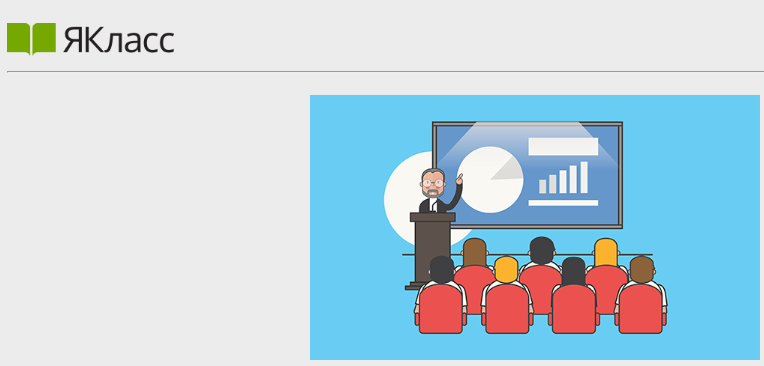 ЯКласс